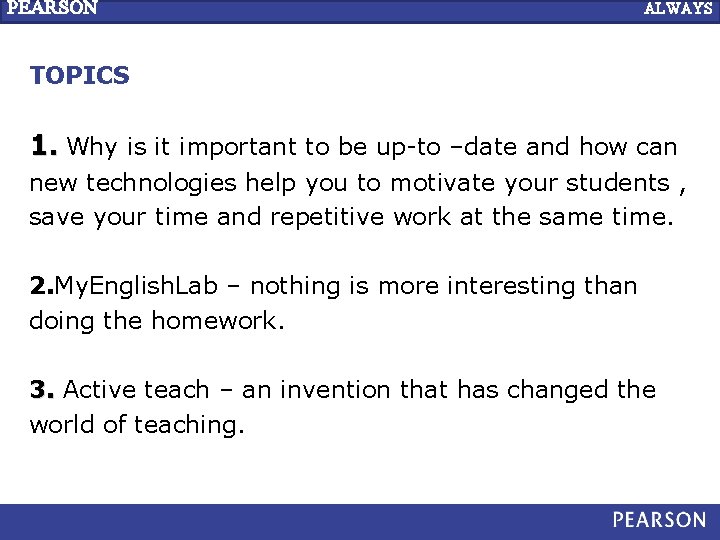 PEARSON ALWAYS

TOPICS

1. Why is it important to be up-to –date and how can new technologies help you to motivate your students , save your time and repetitive work at the same time.

2.MyEnglishLab – nothing is more interesting than doing the homework.

3. Active teach – an invention that has changed the world of teaching.

PEARSON